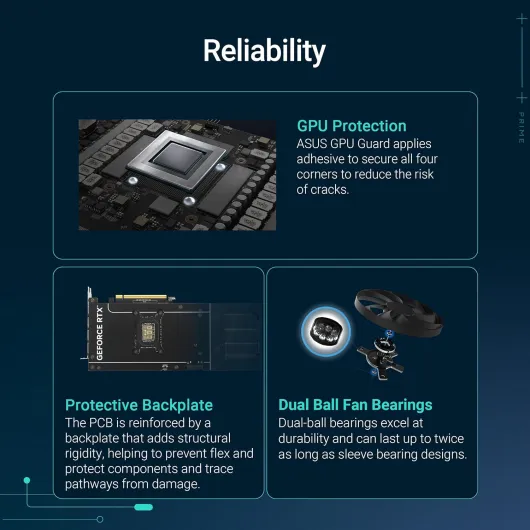 Reliability

GPU Protection
ASUS GPU Guard applies adhesive to secure all four corners to reduce the risk of cracks.

GEFORCE RTX

Protective Backplate
The PCB is reinforced by a backplate that adds structural rigidity, helping to prevent flex and protect components and trace pathways from damage.

Dual Ball Fan Bearings
Dual-ball bearings excel at durability and can last up to twice as long as sleeve bearing designs.

PRIME